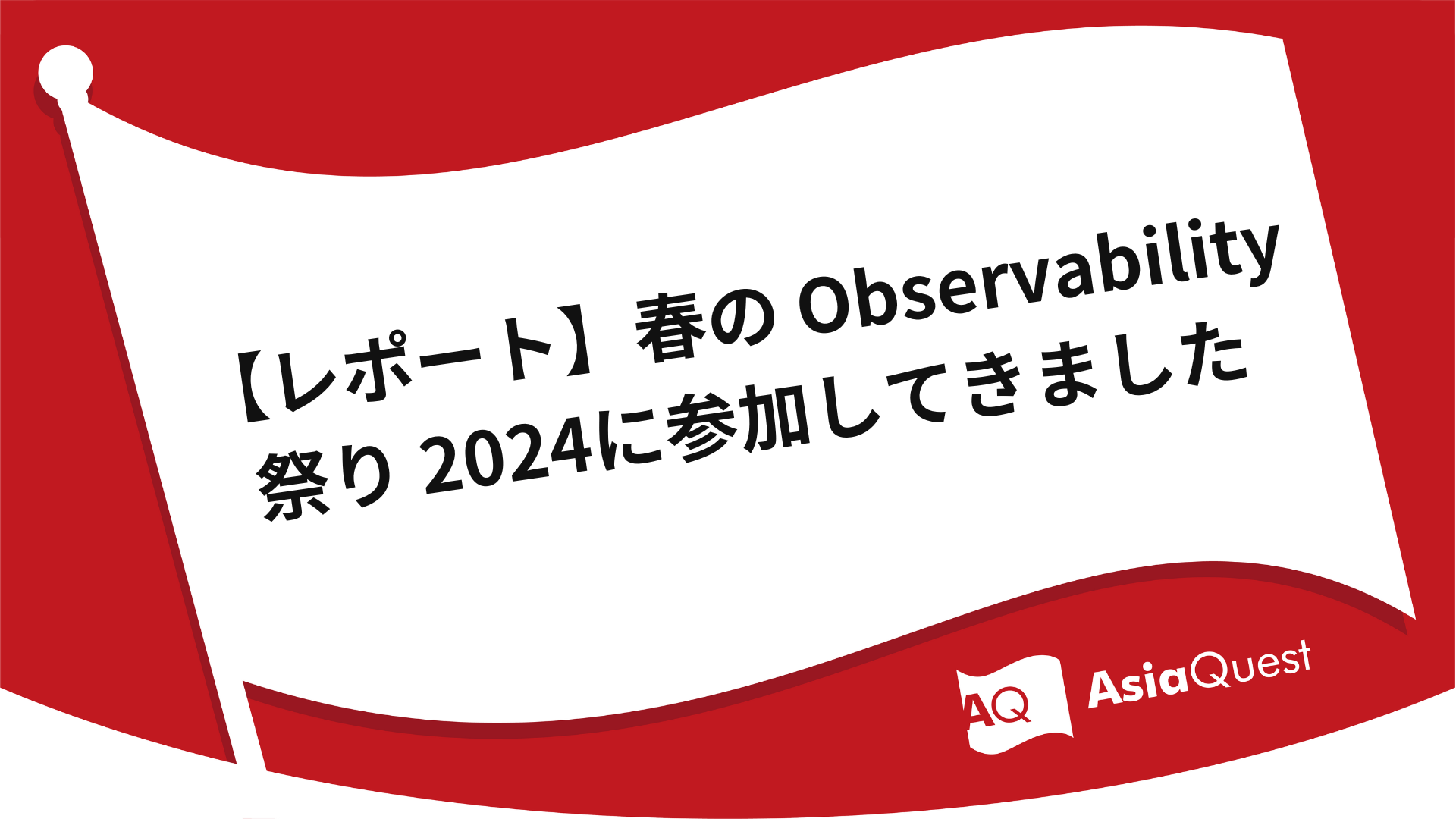 【レポート】春の Observability 祭り 2024に参加してきました

AQ AsiaQuest